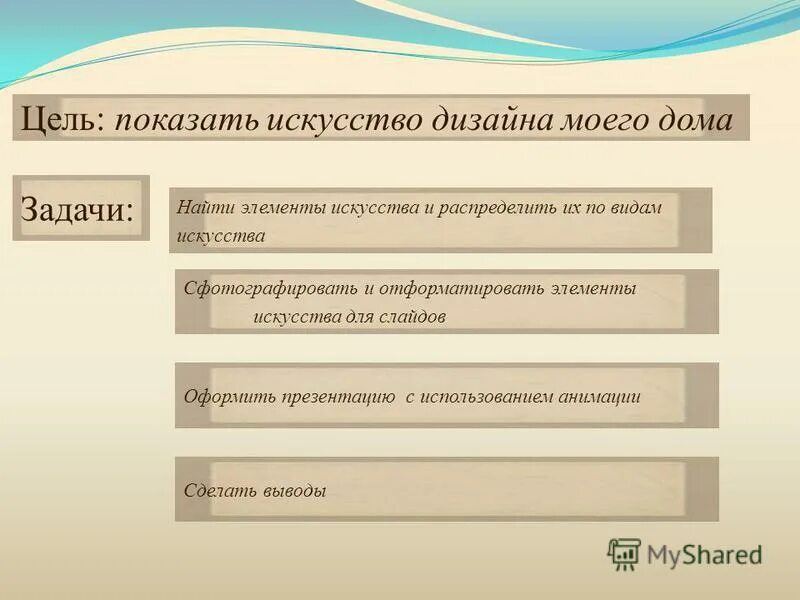 Цель: показать искусство дизайна моего дома

Задачи:

Найти элементы искусства и распределить их по видам искусства

Сфотографировать и отформатировать элементы искусства для слайдов

Оформить презентацию с использованием анимации

Сделать выводы

MyShared